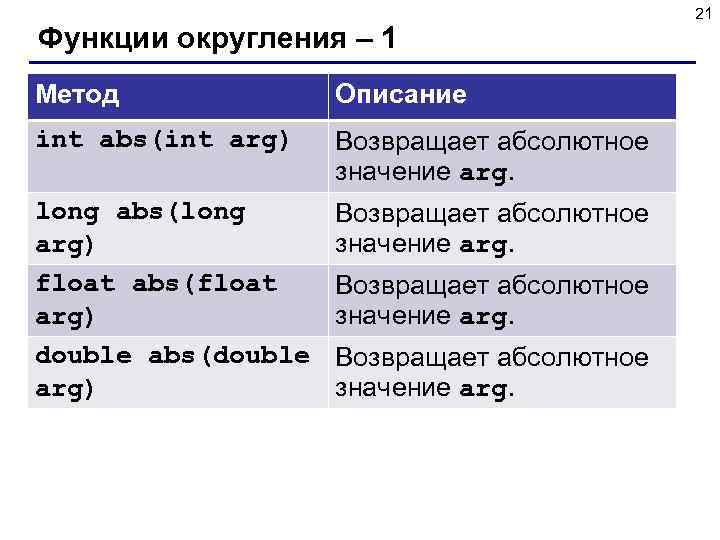 21

Функции округления – 1

| Метод | Описание |
|---|---|
| int abs(int arg) | Возвращает абсолютное значение arg. |
| long abs(long arg) | Возвращает абсолютное значение arg. |
| float abs(float arg) | Возвращает абсолютное значение arg. |
| double abs(double arg) | Возвращает абсолютное значение arg. |